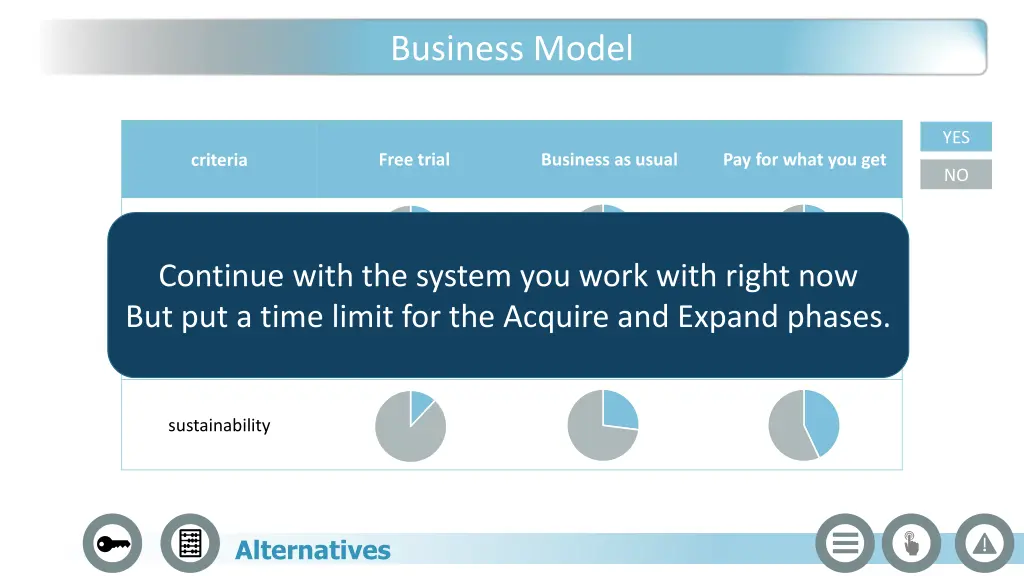 Business Model

YES

NO

| criteria | Free trial | Business as usual | Pay for what you get |
|---|---|---|---|
| sustainability | | | |

Continue with the system you work with right now
But put a time limit for the Acquire and Expand phases.

Alternatives